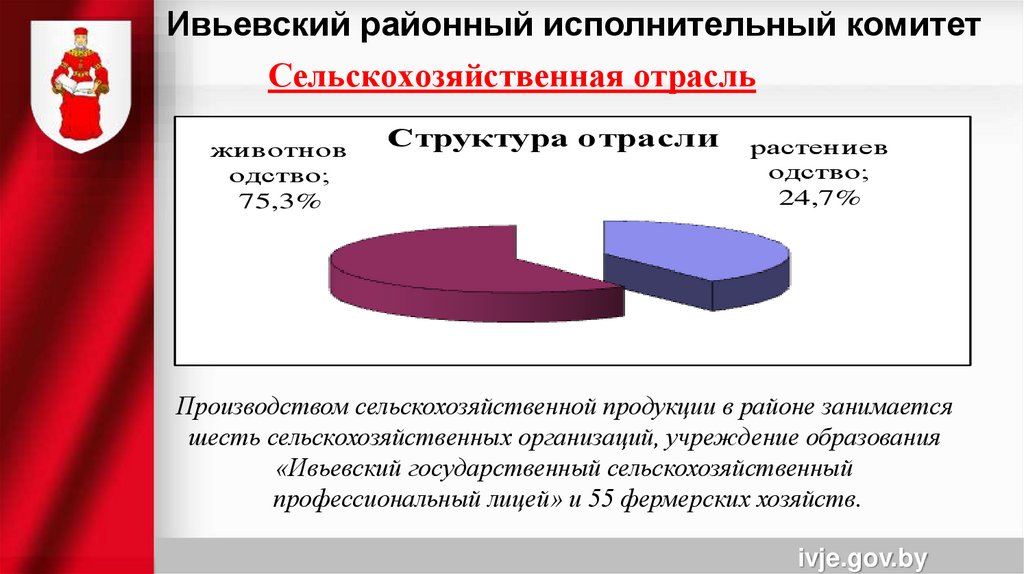 Ивьевский районный исполнительный комитет

Сельскохозяйственная отрасль

Структура отрасли

животноводство; 75,3%

растениеводство; 24,7%

Производством сельскохозяйственной продукции в районе занимается шесть сельскохозяйственных организаций, учреждение образования «Ивьевский государственный сельскохозяйственный профессиональный лицей» и 55 фермерских хозяйств.

ivje.gov.by